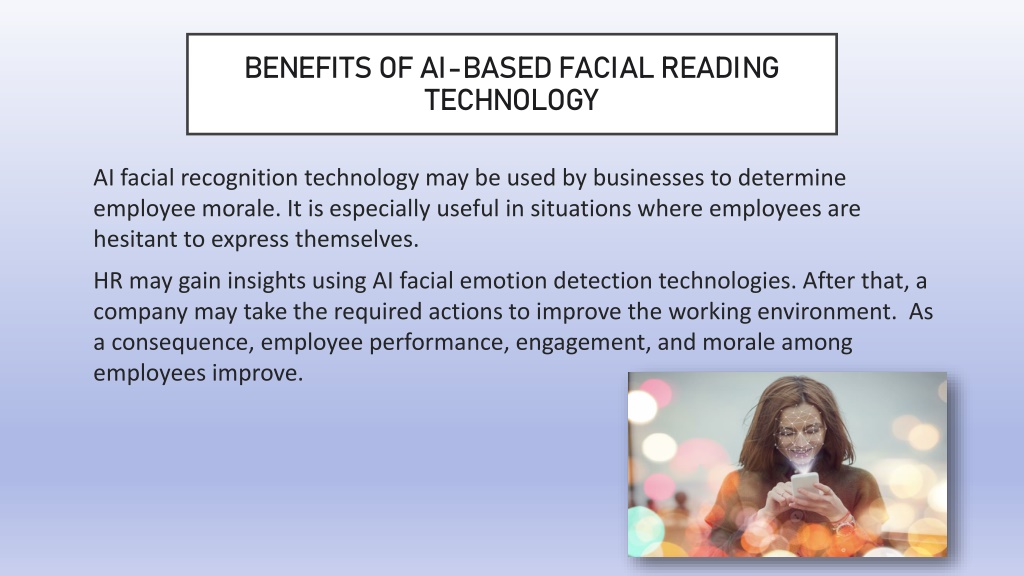 BENEFITS OF AI-BASED FACIAL READING TECHNOLOGY

AI facial recognition technology may be used by businesses to determine employee morale. It is especially useful in situations where employees are hesitant to express themselves.

HR may gain insights using AI facial emotion detection technologies. After that, a company may take the required actions to improve the working environment. As a consequence, employee performance, engagement, and morale among employees improve.